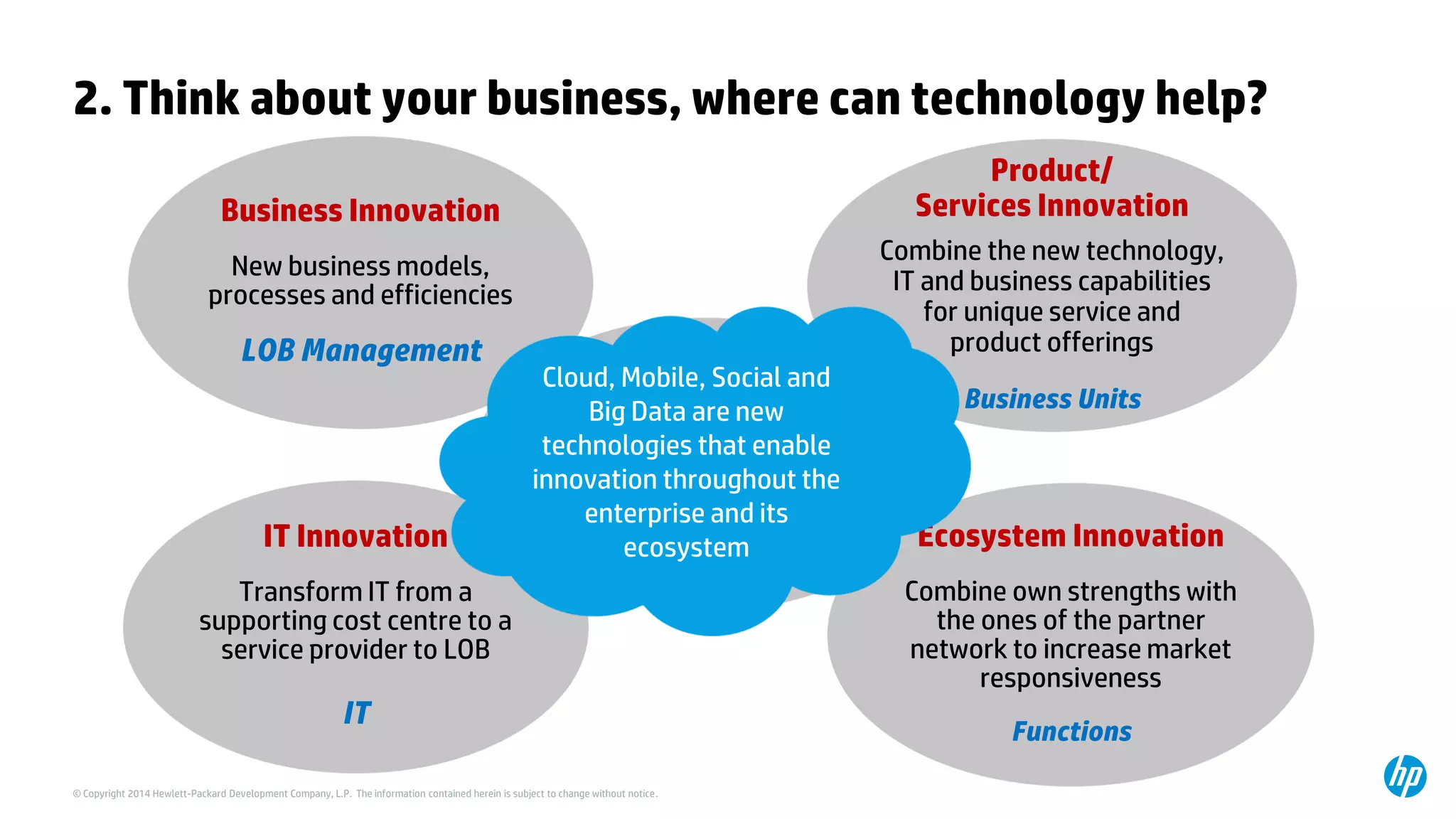 2. Think about your business, where can technology help?

Business Innovation

New business models, processes and efficiencies

LOB Management

Product/ Services Innovation

Combine the new technology, IT and business capabilities for unique service and product offerings

Business Units

Cloud, Mobile, Social and Big Data are new technologies that enable innovation throughout the enterprise and its ecosystem

IT Innovation

Transform IT from a supporting cost centre to a service provider to LOB

IT

Ecosystem Innovation

Combine own strengths with the ones of the partner network to increase market responsiveness

Functions

© Copyright 2014 Hewlett-Packard Development Company, L.P. The information contained herein is subject to change without notice.

hp